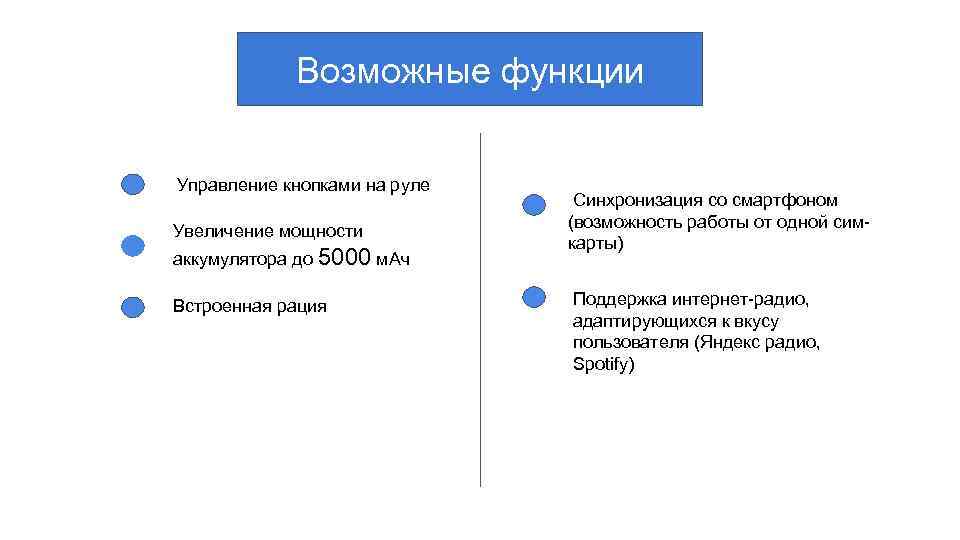 Возможные функции

Управление кнопками на руле

Увеличение мощности аккумулятора до 5000 мАч

Встроенная рация

Синхронизация со смартфоном (возможность работы от одной сим-карты)

Поддержка интернет-радио, адаптирующихся к вкусу пользователя (Яндекс радио, Spotify)